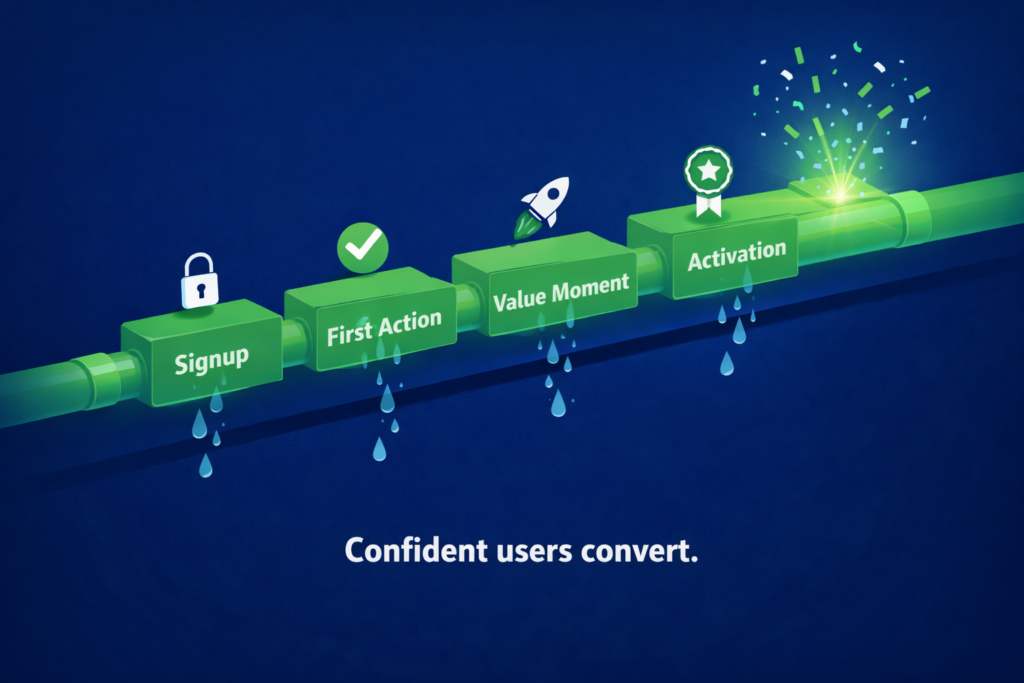 Signup

First Action

Value Moment

Activation

Confident users convert.